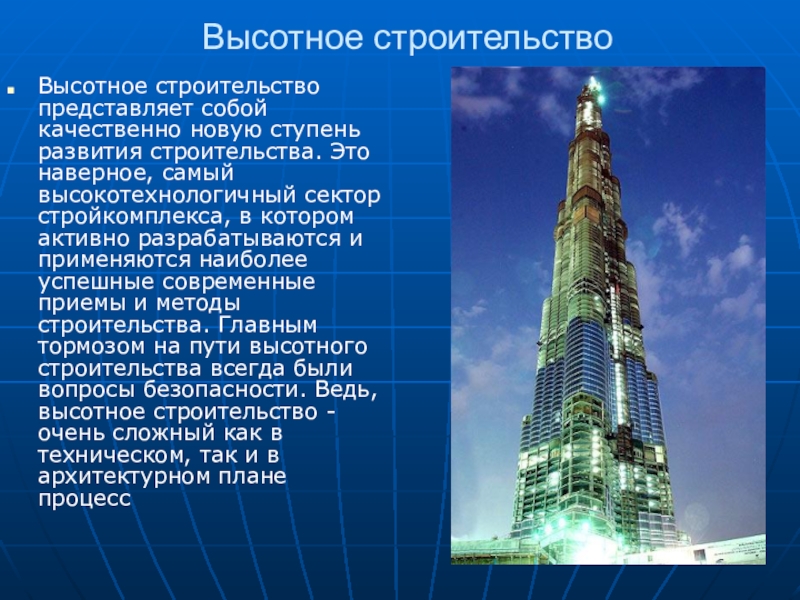 Высотное строительство

Высотное строительство представляет собой качественно новую ступень развития строительства. Это наверное, самый высокотехнологичный сектор стройкомплекса, в котором активно разрабатываются и применяются наиболее успешные современные приемы и методы строительства. Главным тормозом на пути высотного строительства всегда были вопросы безопасности. Ведь, высотное строительство - очень сложный как в техническом, так и в архитектурном плане процесс